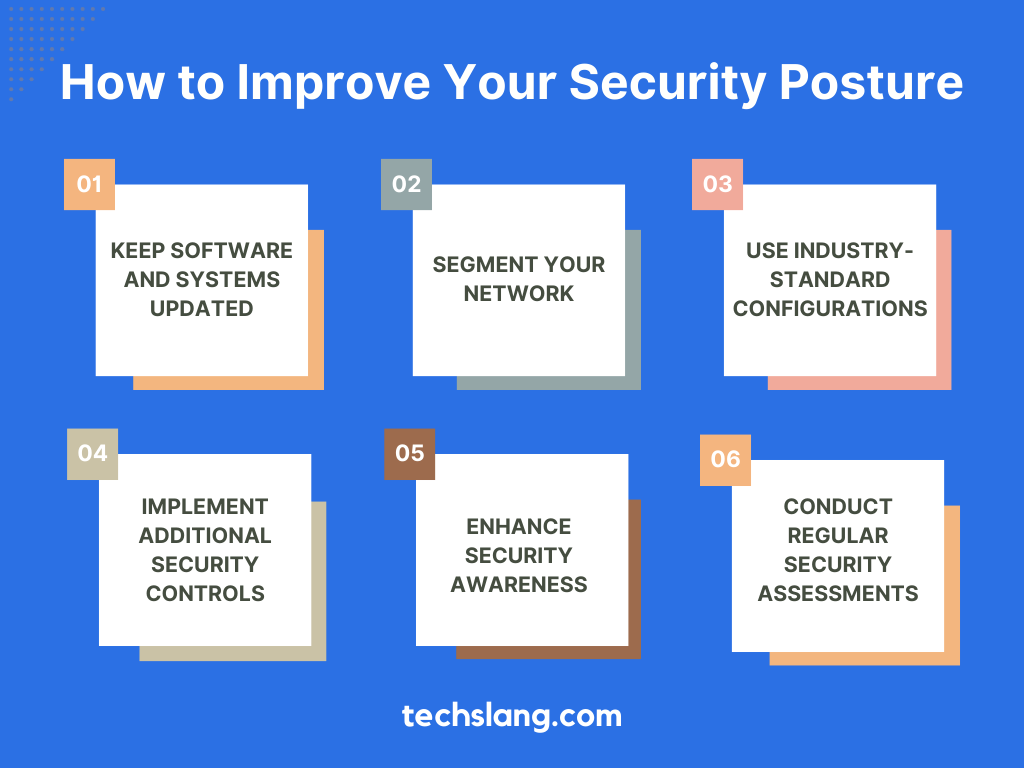 How to Improve Your Security Posture

01
KEEP SOFTWARE AND SYSTEMS UPDATED

02
SEGMENT YOUR NETWORK

03
USE INDUSTRY-STANDARD CONFIGURATIONS

04
IMPLEMENT ADDITIONAL SECURITY CONTROLS

05
ENHANCE SECURITY AWARENESS

06
CONDUCT REGULAR SECURITY ASSESSMENTS

techslang.com